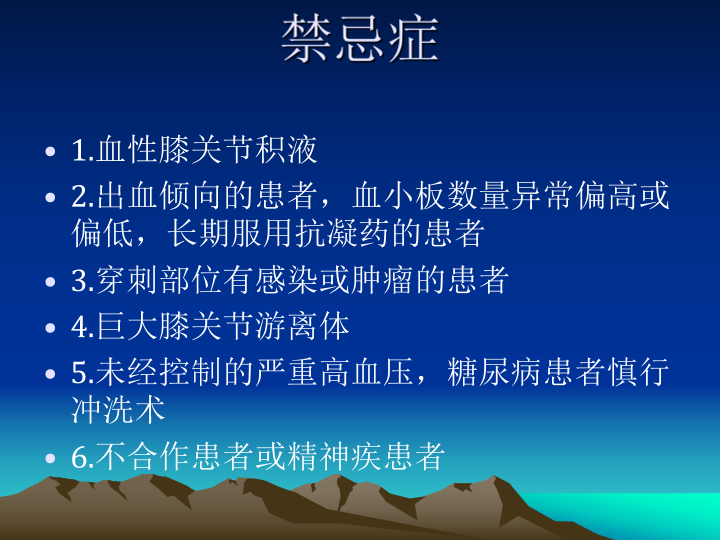 禁忌症

• 1.血性膝关节积液
• 2.出血倾向的患者，血小板数量异常偏高或偏低，长期服用抗凝药的患者
• 3.穿刺部位有感染或肿瘤的患者
• 4.巨大膝关节游离体
• 5.未经控制的严重高血压，糖尿病患者慎行冲洗术
• 6.不合作患者或精神疾患者